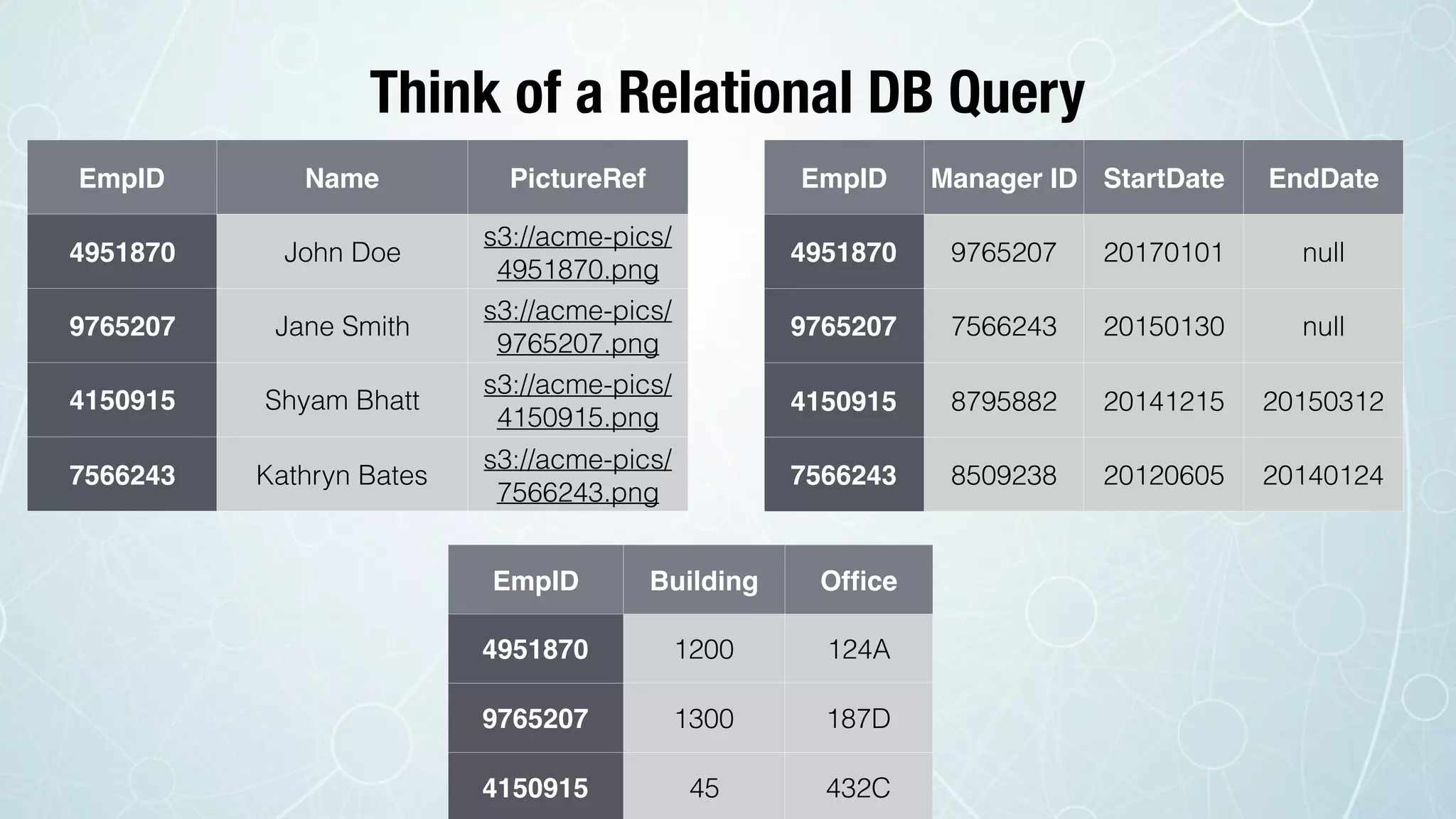 Think of a Relational DB Query

| EmpID | Name | PictureRef |
|---|---|---|
| 4951870 | John Doe | s3://acme-pics/4951870.png |
| 9765207 | Jane Smith | s3://acme-pics/9765207.png |
| 4150915 | Shyam Bhatt | s3://acme-pics/4150915.png |
| 7566243 | Kathryn Bates | s3://acme-pics/7566243.png |

| EmpID | Manager ID | StartDate | EndDate |
|---|---|---|---|
| 4951870 | 9765207 | 20170101 | null |
| 9765207 | 7566243 | 20150130 | null |
| 4150915 | 8795882 | 20141215 | 20150312 |
| 7566243 | 8509238 | 20120605 | 20140124 |

| EmpID | Building | Office |
|---|---|---|
| 4951870 | 1200 | 124A |
| 9765207 | 1300 | 187D |
| 4150915 | 45 | 432C |